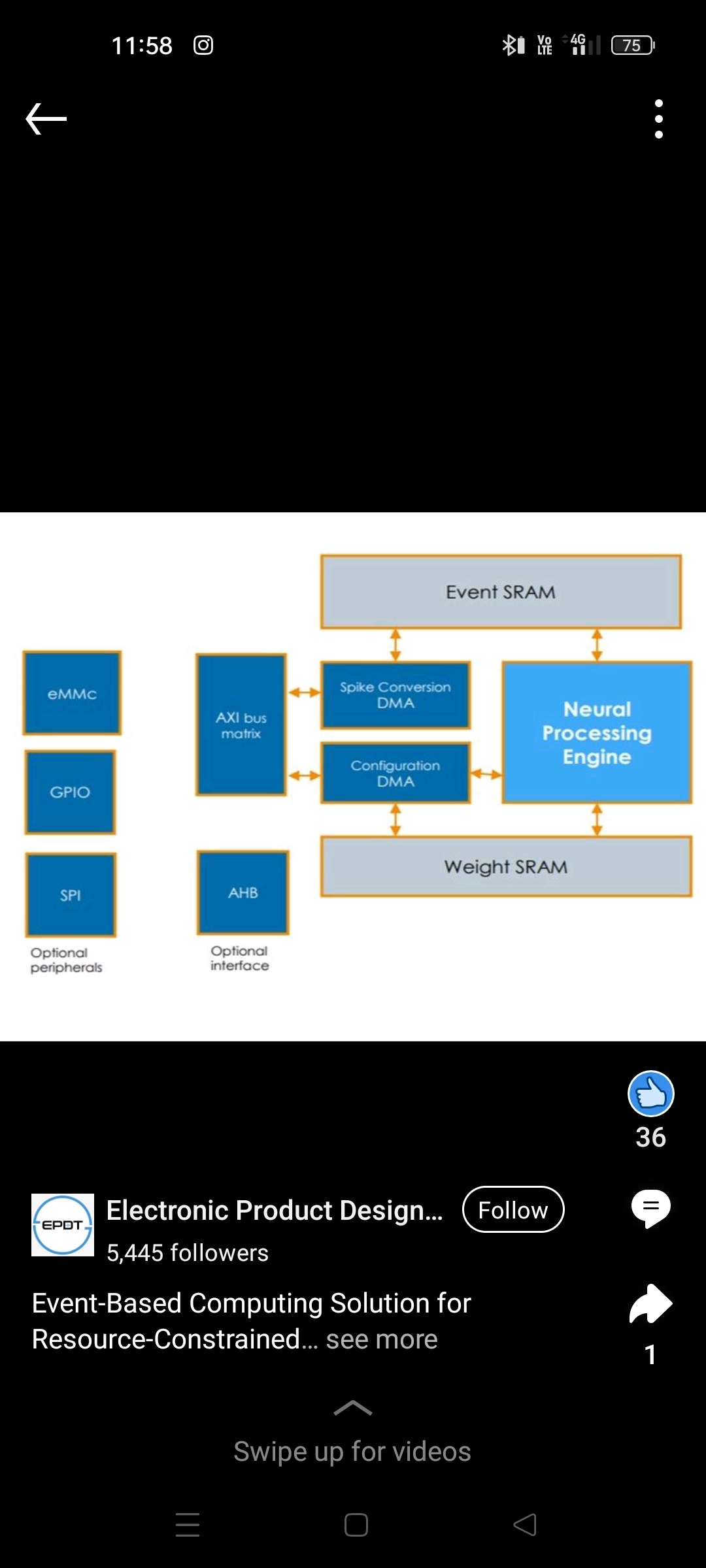 11:58

Vo LTE 4G 75

Event SRAM

eMMc

GPIO

SPI

Optional peripherals

AXI bus matrix

AHB

Optional interface

Spike Conversion DMA

Configuration DMA

Neural Processing Engine

Weight SRAM

36

EPDT

Electronic Product Design...

Follow

5,445 followers

Event-Based Computing Solution for Resource-Constrained... see more

1

Swipe up for videos